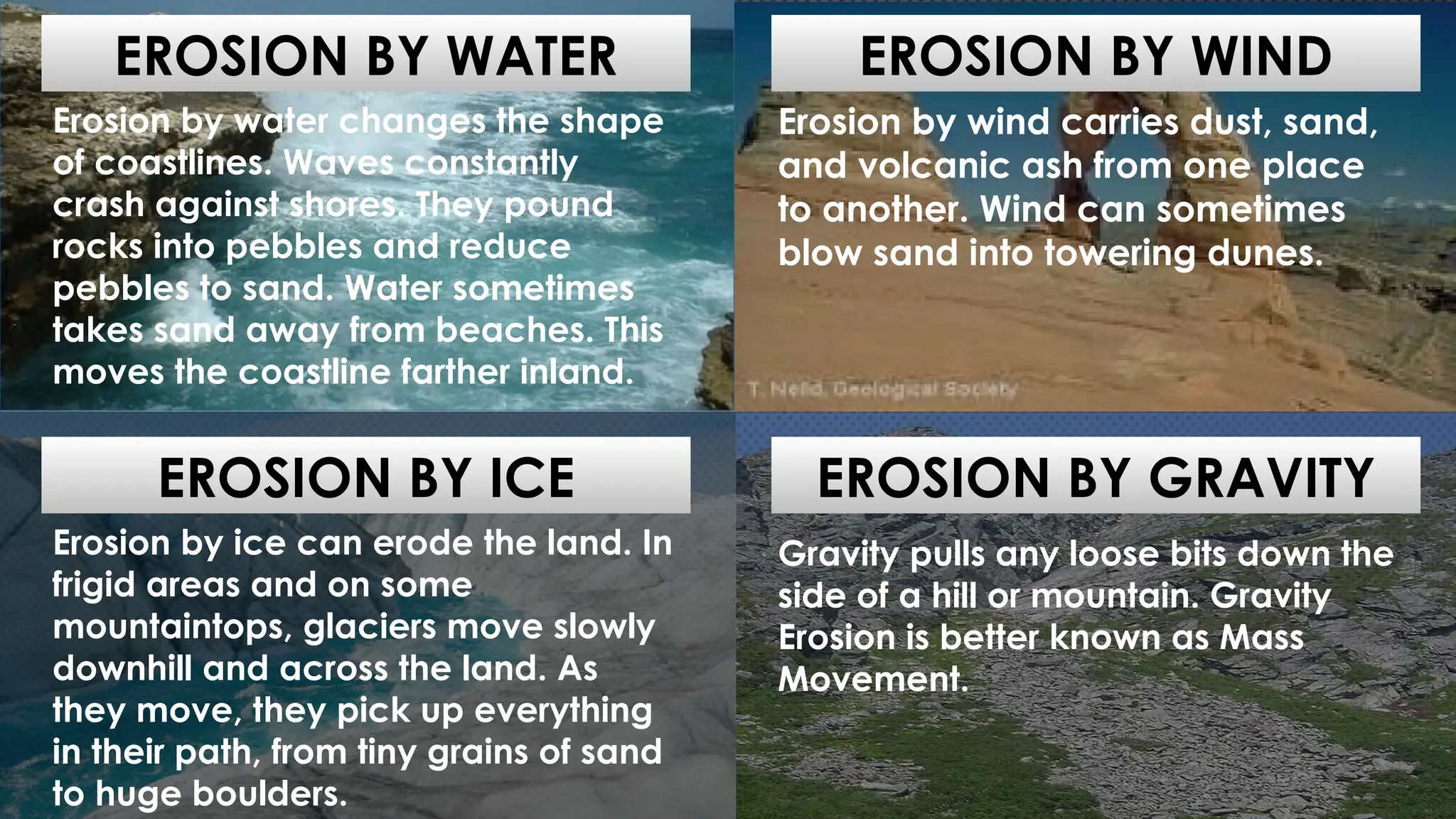 EROSION BY WATER

Erosion by water changes the shape of coastlines. Waves constantly crash against shores. They pound rocks into pebbles and reduce pebbles to sand. Water sometimes takes sand away from beaches. This moves the coastline farther inland.

EROSION BY WIND

Erosion by wind carries dust, sand, and volcanic ash from one place to another. Wind can sometimes blow sand into towering dunes.

T. Neild, Geological Society

EROSION BY ICE

Erosion by ice can erode the land. In frigid areas and on some mountaintops, glaciers move slowly downhill and across the land. As they move, they pick up everything in their path, from tiny grains of sand to huge boulders.

EROSION BY GRAVITY

Gravity pulls any loose bits down the side of a hill or mountain. Gravity Erosion is better known as Mass Movement.